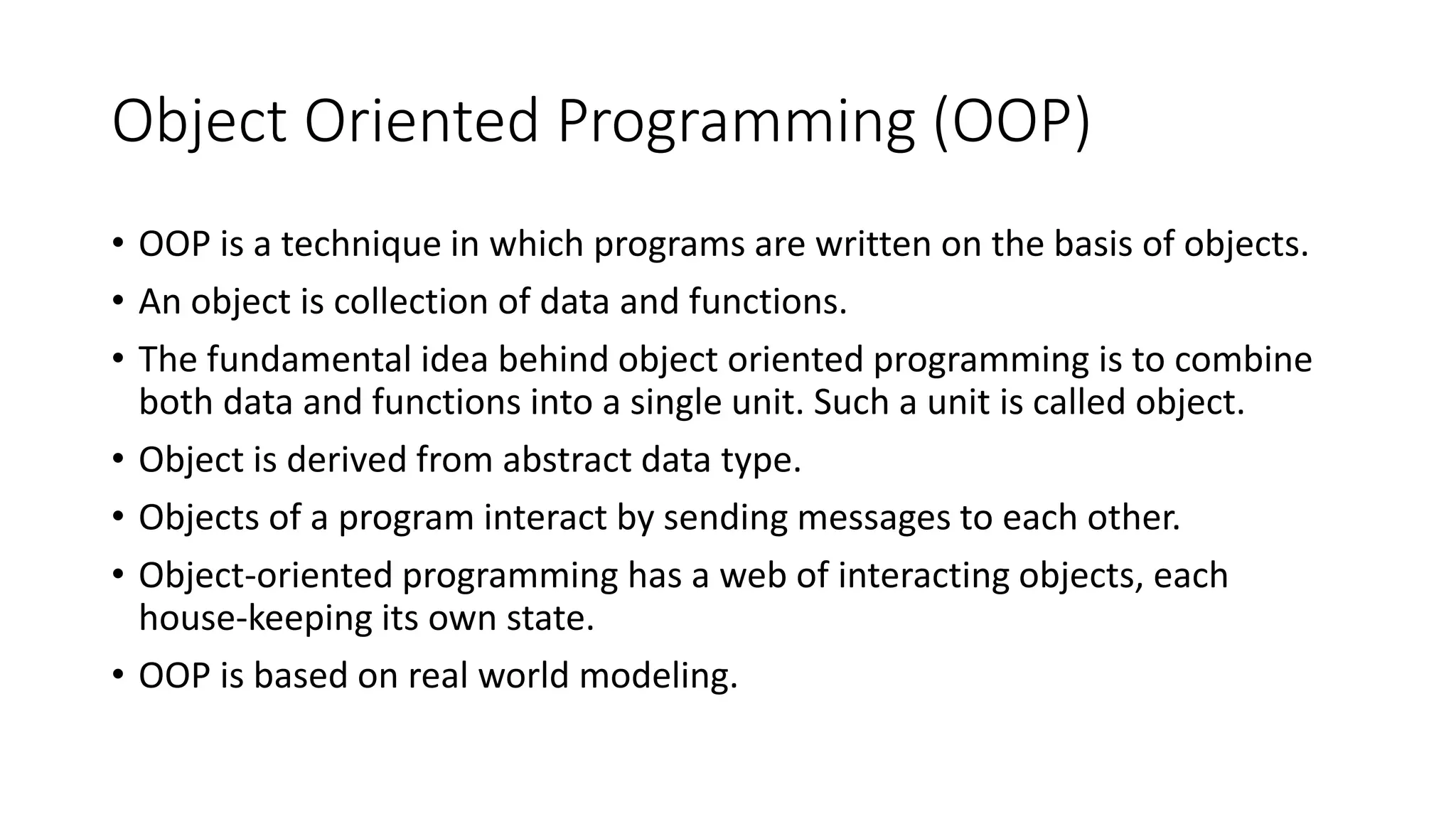 Object Oriented Programming (OOP)

• OOP is a technique in which programs are written on the basis of objects.
• An object is collection of data and functions.
• The fundamental idea behind object oriented programming is to combine both data and functions into a single unit. Such a unit is called object.
• Object is derived from abstract data type.
• Objects of a program interact by sending messages to each other.
• Object-oriented programming has a web of interacting objects, each house-keeping its own state.
• OOP is based on real world modeling.